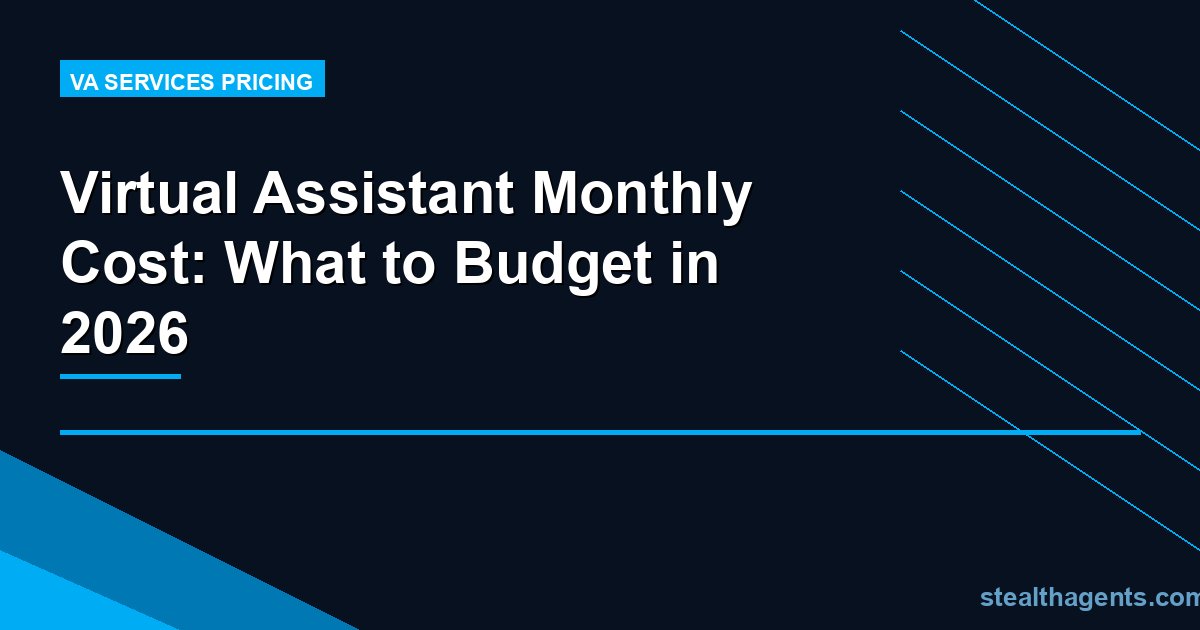 VA SERVICES PRICING

Virtual Assistant Monthly Cost: What to Budget in 2026

stealthagents.com